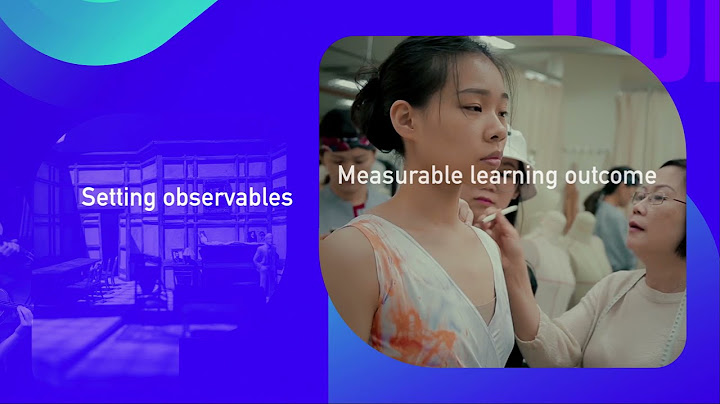 Setting observables

Measurable learning outcome